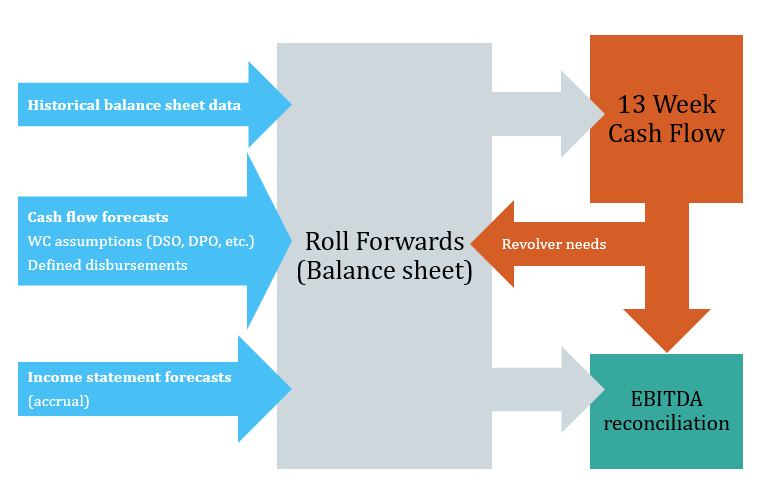 Historical balance sheet data

Cash flow forecasts
WC assumptions (DSO, DPO, etc.)
Defined disbursements

Income statement forecasts
(accrual)

Roll Forwards
(Balance sheet)

13 Week
Cash Flow

Revolver needs

EBITDA
reconciliation